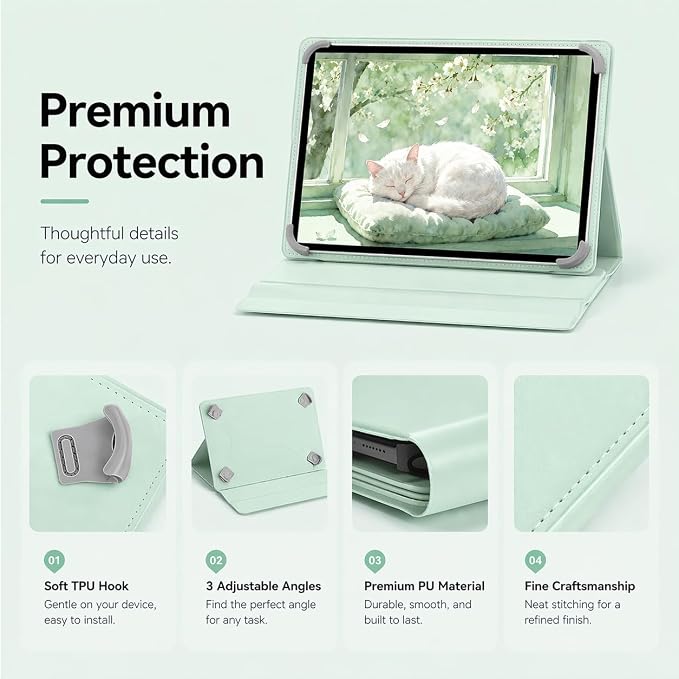 Premium Protection

Thoughtful details for everyday use.

01
Soft TPU Hook
Gentle on your device, easy to install.

02
3 Adjustable Angles
Find the perfect angle for any task.

03
Premium PU Material
Durable, smooth, and built to last.

04
Fine Craftsmanship
Neat stitching for a refined finish.